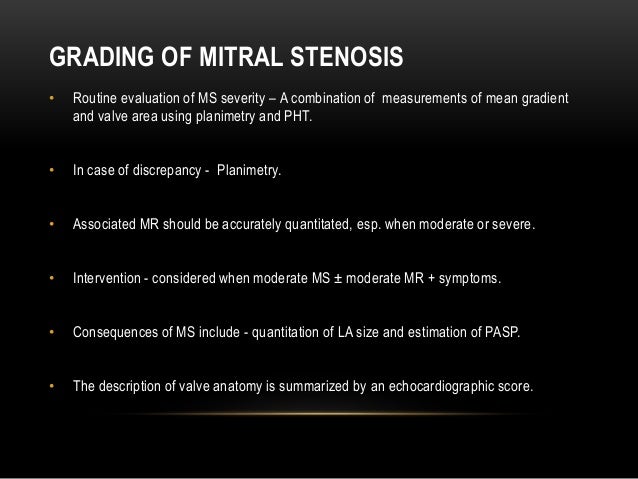 GRADING OF MITRAL STENOSIS

• Routine evaluation of MS severity – A combination of measurements of mean gradient and valve area using planimetry and PHT.

• In case of discrepancy - Planimetry.

• Associated MR should be accurately quantitated, esp. when moderate or severe.

• Intervention - considered when moderate MS ± moderate MR + symptoms.

• Consequences of MS include - quantitation of LA size and estimation of PASP.

• The description of valve anatomy is summarized by an echocardiographic score.